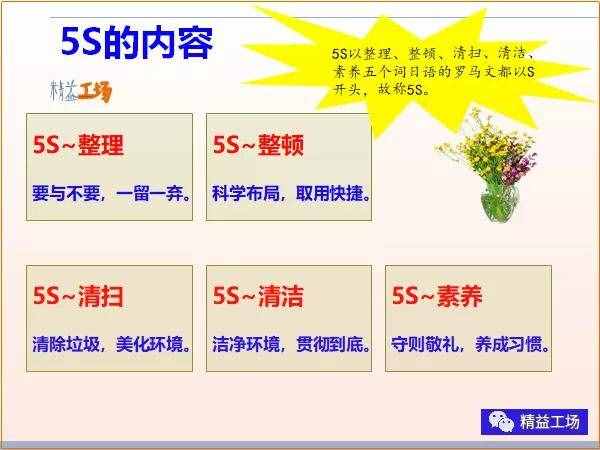 5S的内容

5S以整理、整顿、清扫、清洁、素养五个词日语的罗马文都以S开头，故称5S。

精益工场

5S~整理

要与不要，一留一弃。

5S~整顿

科学布局，取用快捷。

5S~清扫

清除垃圾，美化环境。

5S~清洁

洁净环境，贯彻到底。

5S~素养

守则敬礼，养成习惯。

精益工场